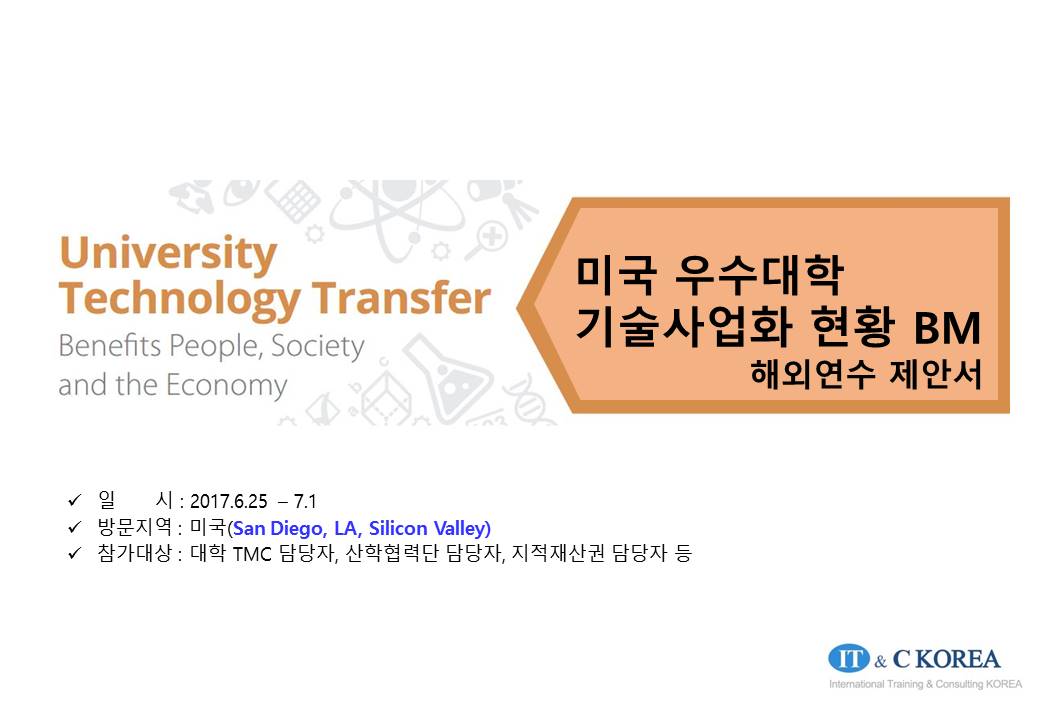 University Technology Transfer
Benefits People, Society and the Economy

미국 우수대학
기술사업화 현황 BM
해외연수 제안서

✓ 일 시 : 2017.6.25 – 7.1
✓ 방문지역 : 미국(San Diego, LA, Silicon Valley)
✓ 참가대상 : 대학 TMC 담당자, 산학협력단 담당자, 지적재산권 담당자 등

IT & C KOREA
International Training & Consulting KOREA